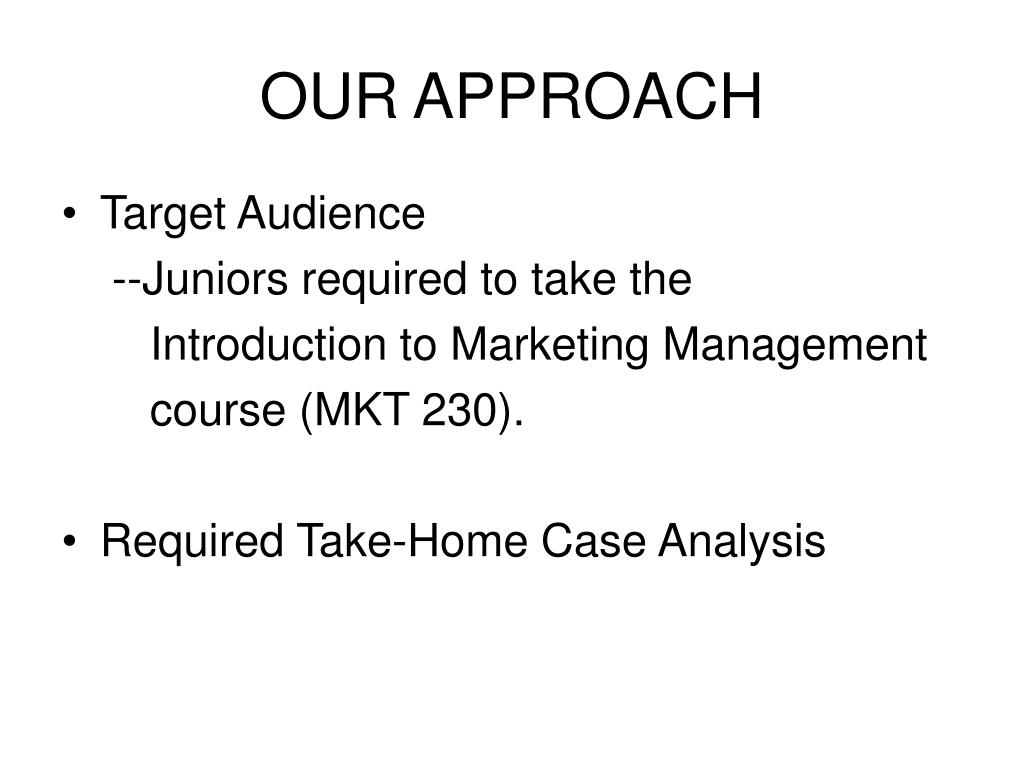 OUR APPROACH

• Target Audience
--Juniors required to take the Introduction to Marketing Management course (MKT 230).

• Required Take-Home Case Analysis